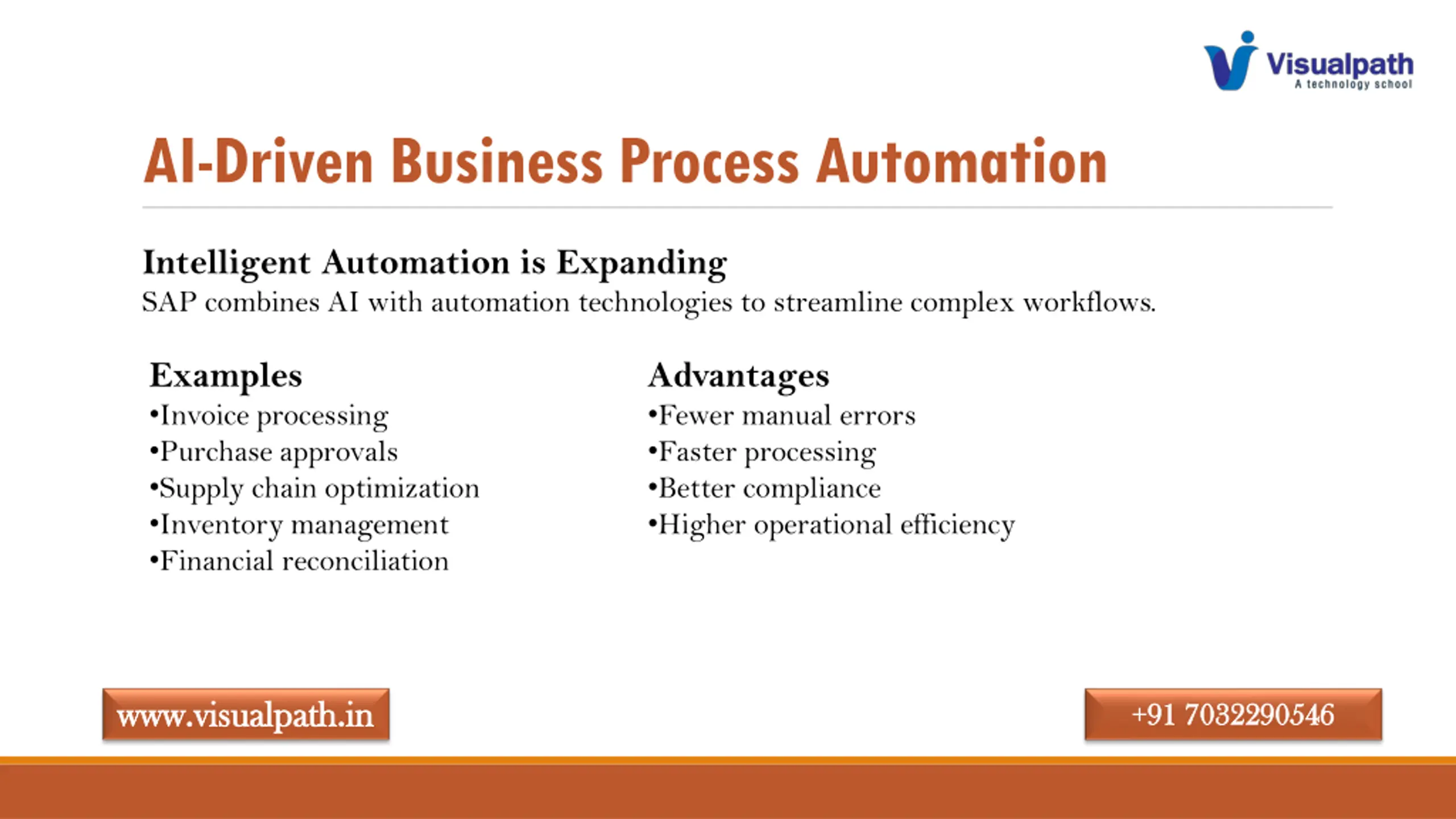 Visualpath
A technology school

AI-Driven Business Process Automation

Intelligent Automation is Expanding
SAP combines AI with automation technologies to streamline complex workflows.

Examples
•Invoice processing
•Purchase approvals
•Supply chain optimization
•Inventory management
•Financial reconciliation

Advantages
•Fewer manual errors
•Faster processing
•Better compliance
•Higher operational efficiency

www.visualpath.in

+91 7032290546